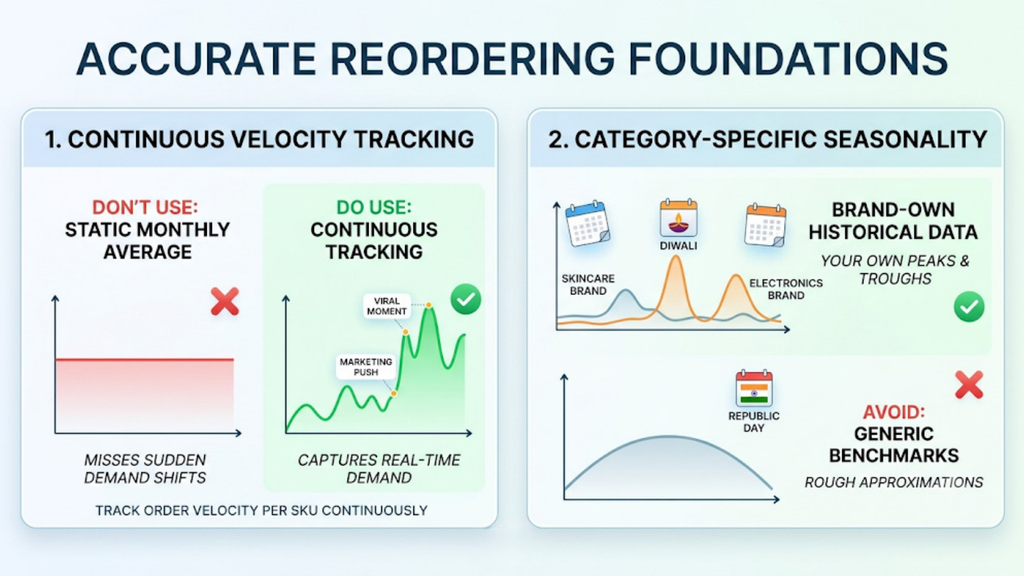 ACCURATE REORDERING FOUNDATIONS

1. CONTINUOUS VELOCITY TRACKING

DON'T USE:
STATIC MONTHLY AVERAGE

MISSES SUDDEN DEMAND SHIFTS

DO USE:
CONTINUOUS TRACKING

VIRAL MOMENT

MARKETING PUSH

CAPTURES REAL-TIME DEMAND

TRACK ORDER VELOCITY PER SKU CONTINUOUSLY

2. CATEGORY-SPECIFIC SEASONALITY

DIWALI

SKINCARE BRAND

ELECTRONICS BRAND

BRAND-OWN HISTORICAL DATA

YOUR OWN PEAKS & TROUGHS

REPUBLIC DAY

AVOID:
GENERIC BENCHMARKS

ROUGH APPROXIMATIONS